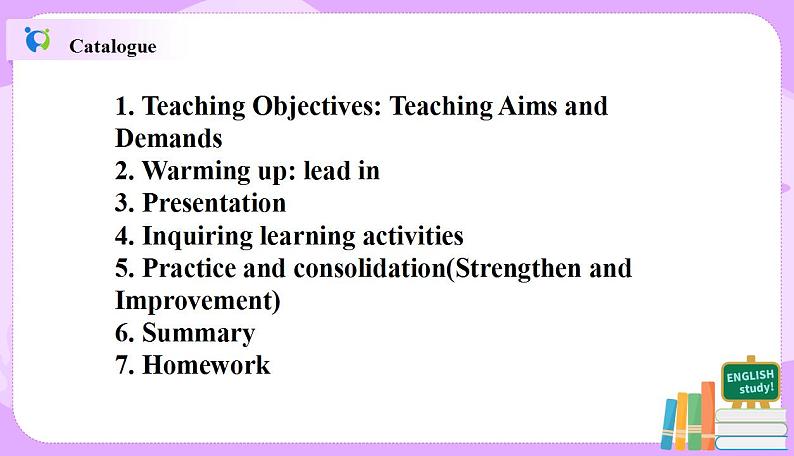 Catalogue

1. Teaching Objectives: Teaching Aims and Demands
2. Warming up: lead in
3. Presentation
4. Inquiring learning activities
5. Practice and consolidation(Strengthen and Improvement)
6. Summary
7. Homework

ENGLISH study!